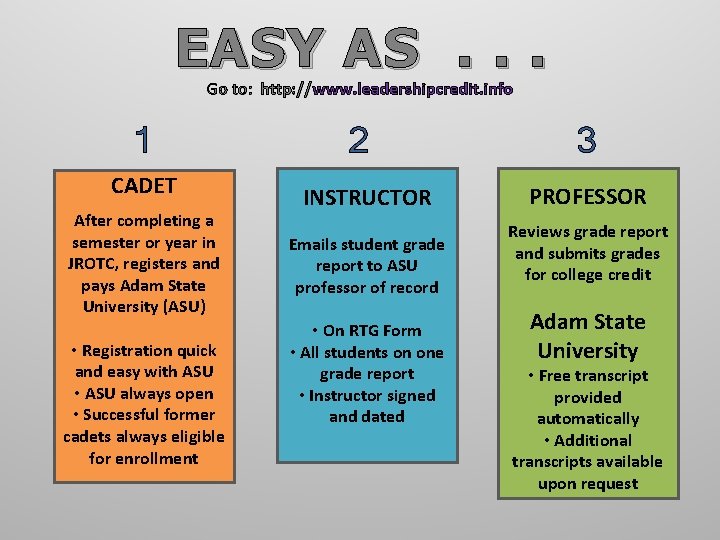 EASY AS . . .

Go to: http://www.leadershipcredit.info

1

CADET

After completing a semester or year in JROTC, registers and pays Adam State University (ASU)

• Registration quick and easy with ASU
• ASU always open
• Successful former cadets always eligible for enrollment

2

INSTRUCTOR

Emails student grade report to ASU professor of record

• On RTG Form
• All students on one grade report
• Instructor signed and dated

3

PROFESSOR

Reviews grade report and submits grades for college credit

Adam State University

• Free transcript provided automatically
• Additional transcripts available upon request